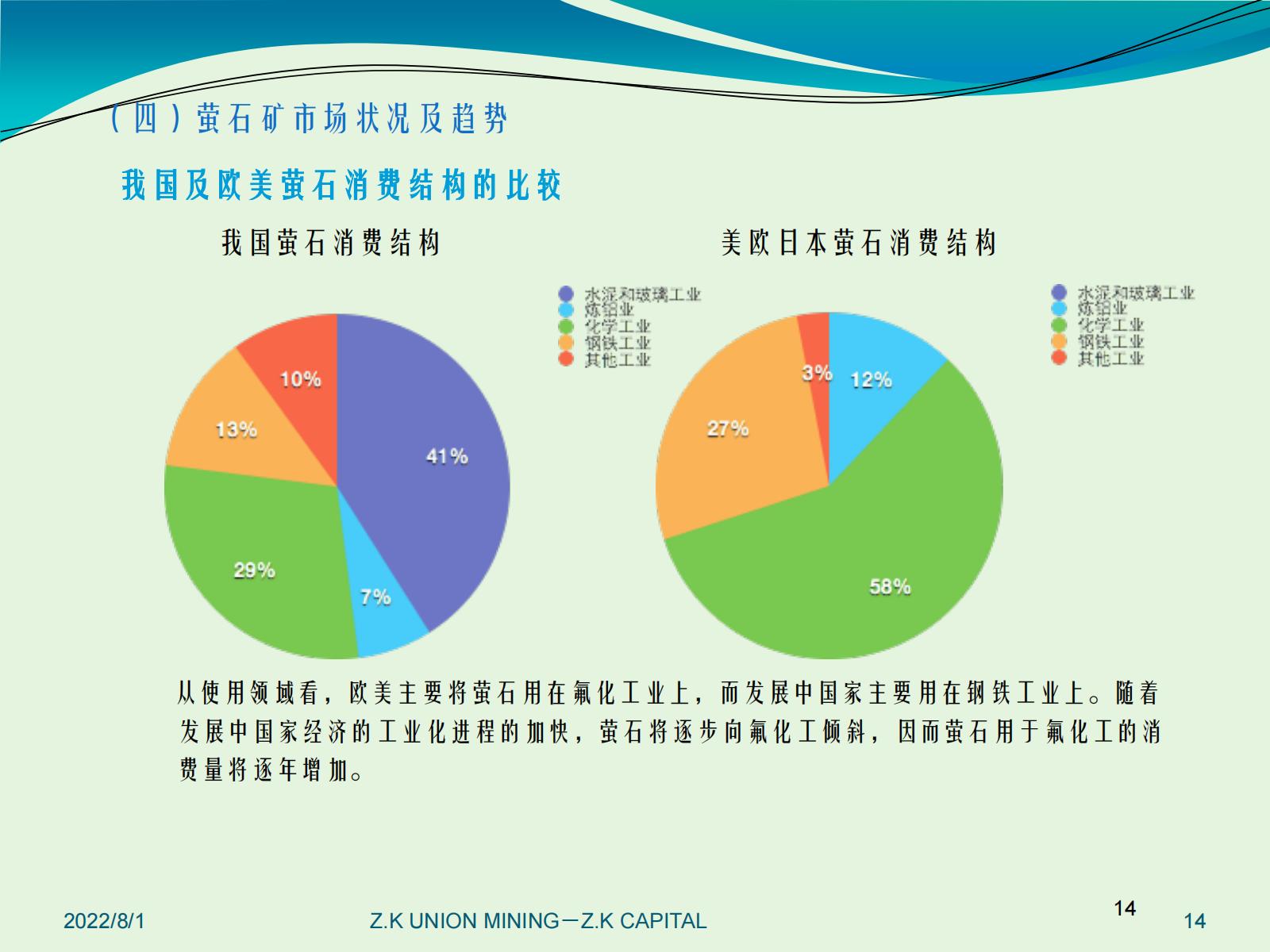 （四）萤石矿市场状况及趋势

我国及欧美萤石消费结构的比较

我国萤石消费结构

水泥和玻璃工业
炼铝业
化学工业
钢铁工业
其他工业

10%
13%
41%
29%
7%

美欧日本萤石消费结构

水泥和玻璃工业
炼铝业
化学工业
钢铁工业
其他工业

3%
12%
27%
58%

从使用领域看，欧美主要将萤石用在氟化工业上，而发展中国家主要用在钢铁工业上。随着发展中国家经济的工业化进程的加快，萤石将逐步向氟化工倾斜，因而萤石用于氟化工的消费量将逐年增加。

2022/8/1 Z.K UNION MINING－Z.K CAPITAL 14 14